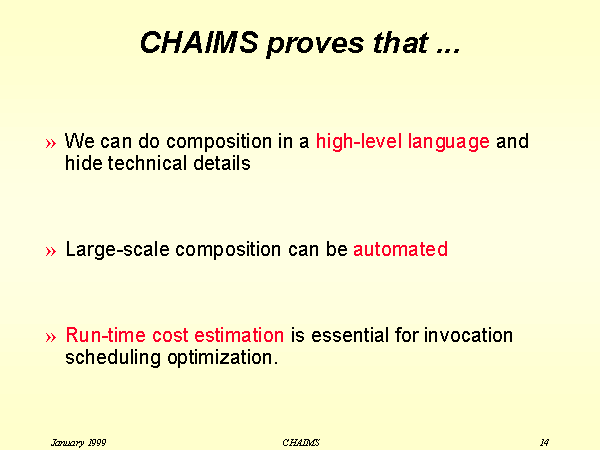 CHAIMS proves that ...

» We can do composition in a high-level language and hide technical details

» Large-scale composition can be automated

» Run-time cost estimation is essential for invocation scheduling optimization.

January 1999 CHAIMS 14